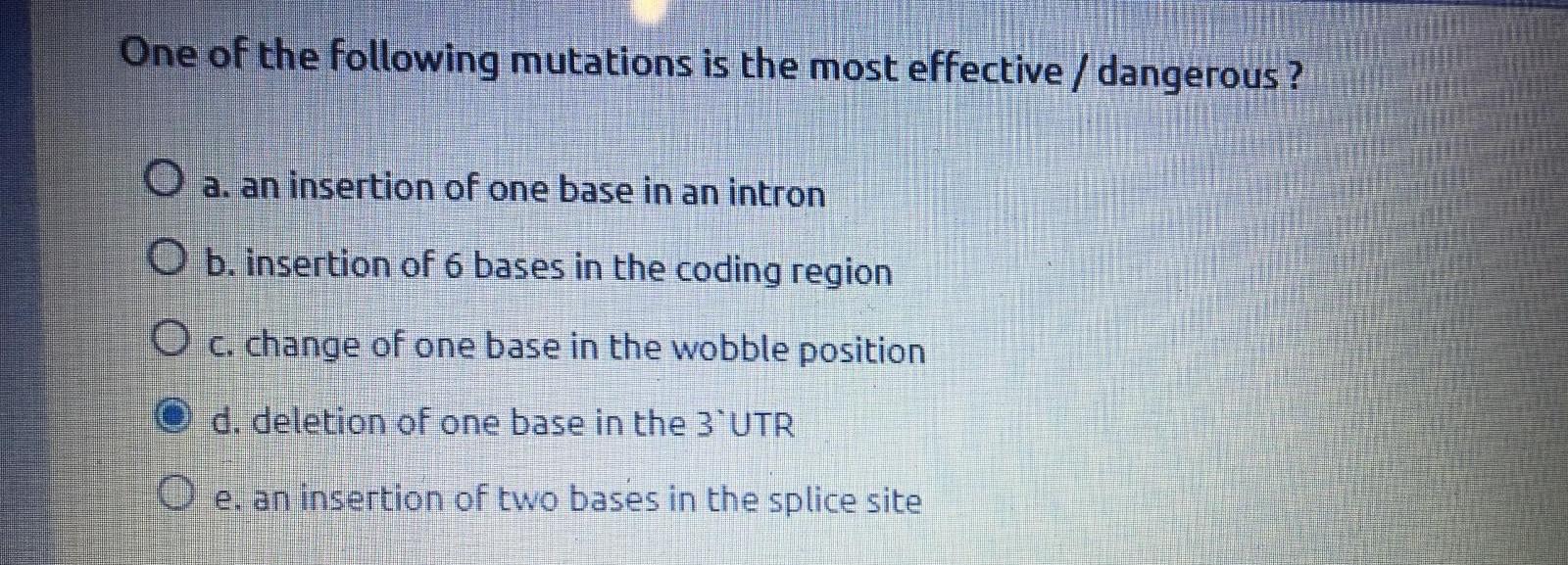 One of the following mutations is the most effective / dangerous ?

a. an insertion of one base in an intron

b. insertion of 6 bases in the coding region

c. change of one base in the wobble position

d. deletion of one base in the 3`UTR

e. an insertion of two bases in the splice site